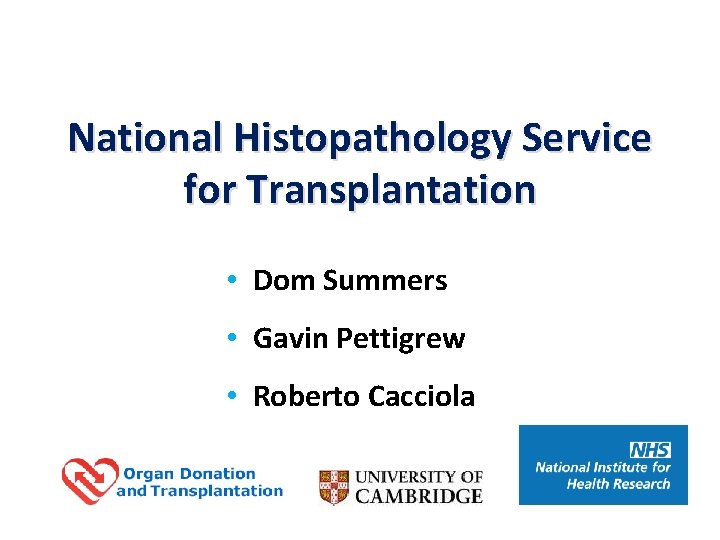 National Histopathology Service for Transplantation

• Dom Summers
• Gavin Pettigrew
• Roberto Cacciola

Organ Donation and Transplantation

UNIVERSITY OF CAMBRIDGE

NHS
National Institute for Health Research